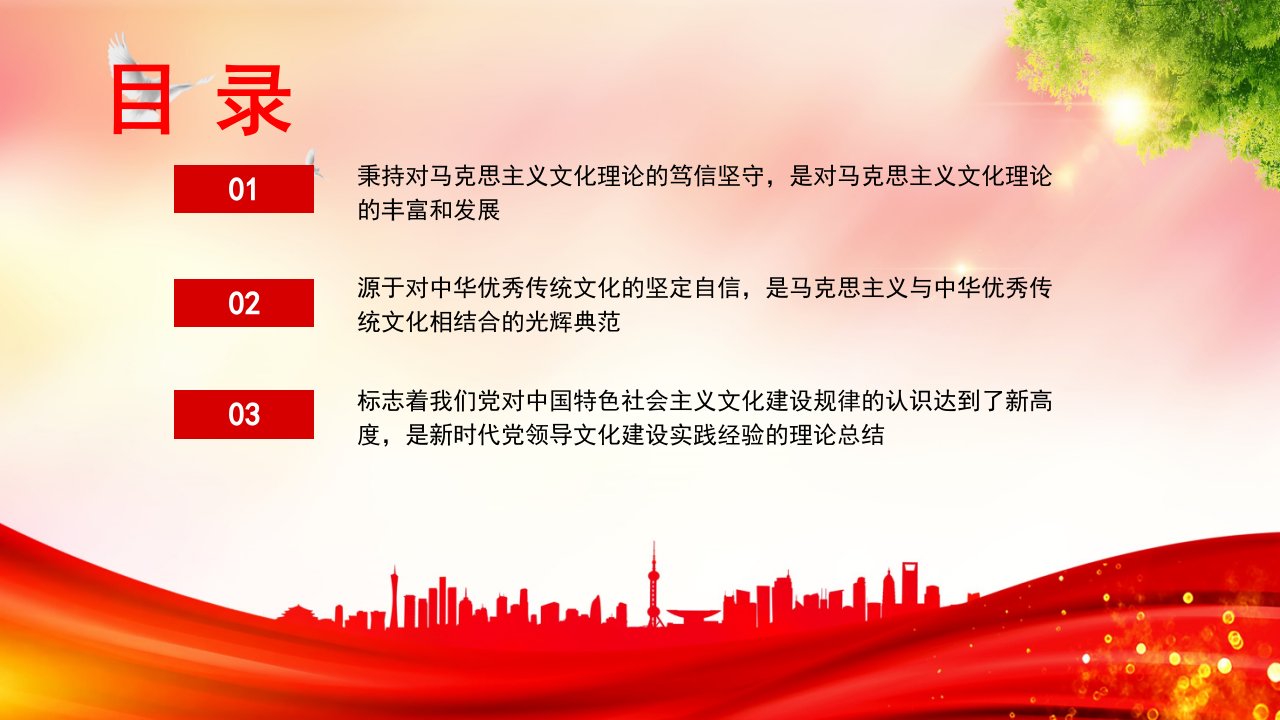 目 录

01

秉持对马克思主义文化理论的笃信坚守，是对马克思主义文化理论的丰富和发展

02

源于对中华优秀传统文化的坚定自信，是马克思主义与中华优秀传统文化相结合的光辉典范

03

标志着我们党对中国特色社会主义文化建设规律的认识达到了新高度，是新时代党领导文化建设实践经验的理论总结